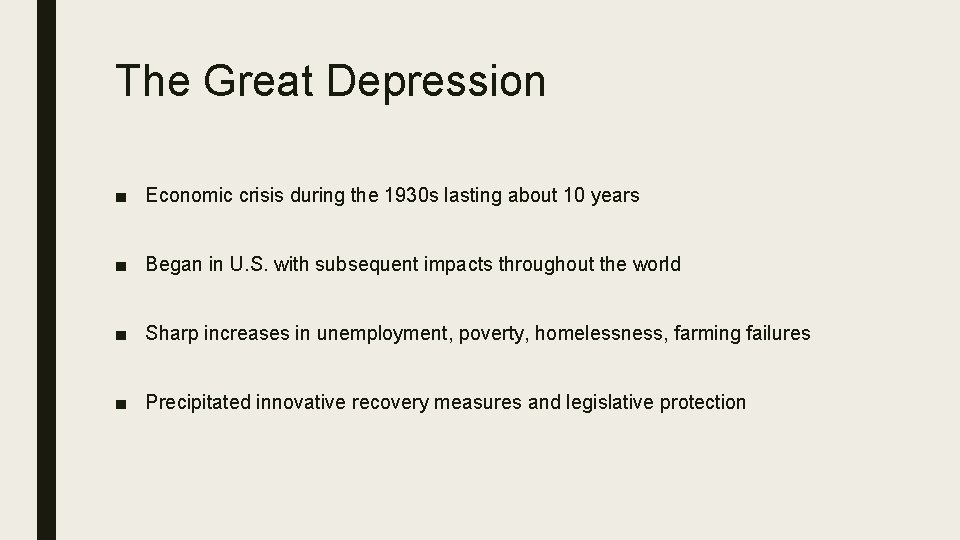 The Great Depression

■ Economic crisis during the 1930s lasting about 10 years

■ Began in U.S. with subsequent impacts throughout the world

■ Sharp increases in unemployment, poverty, homelessness, farming failures

■ Precipitated innovative recovery measures and legislative protection